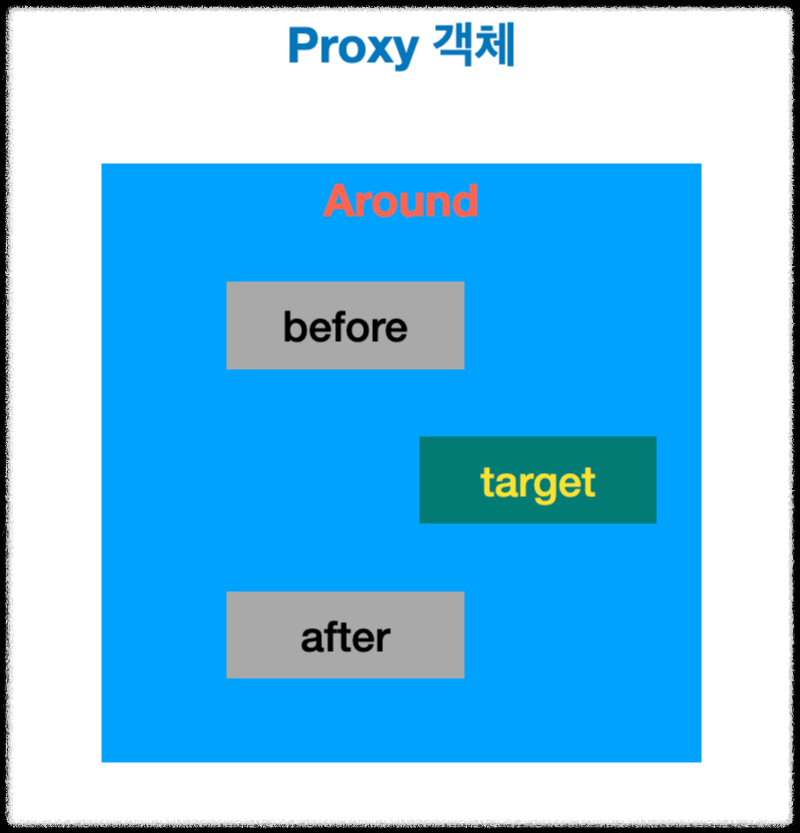 Proxy 객체

Around

before

target

after